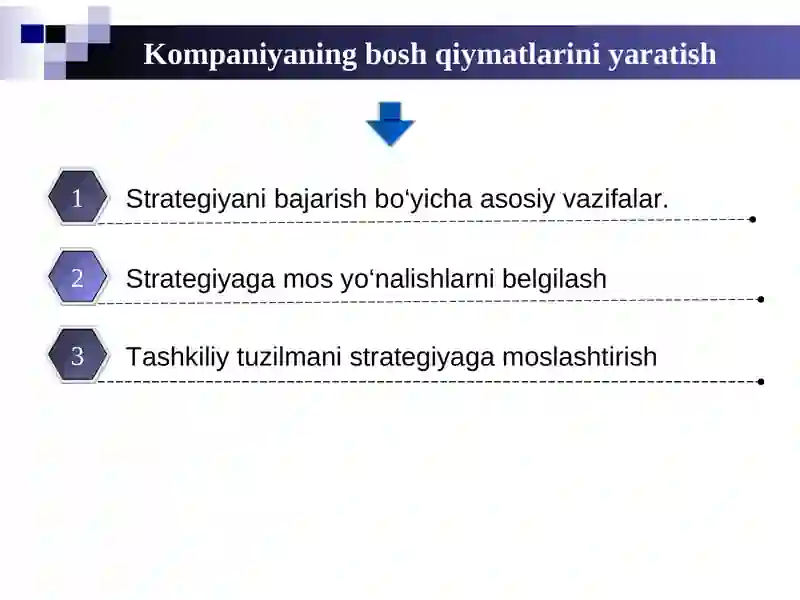 Kompaniyaning bosh qiymatlarini yaratish

1 Strategiyani bajarish bo‘yicha asosiy vazifalar.

2 Strategiyaga mos yo‘nalishlarni belgilash

3 Tashkiliy tuzilmani strategiyaga moslashtirish